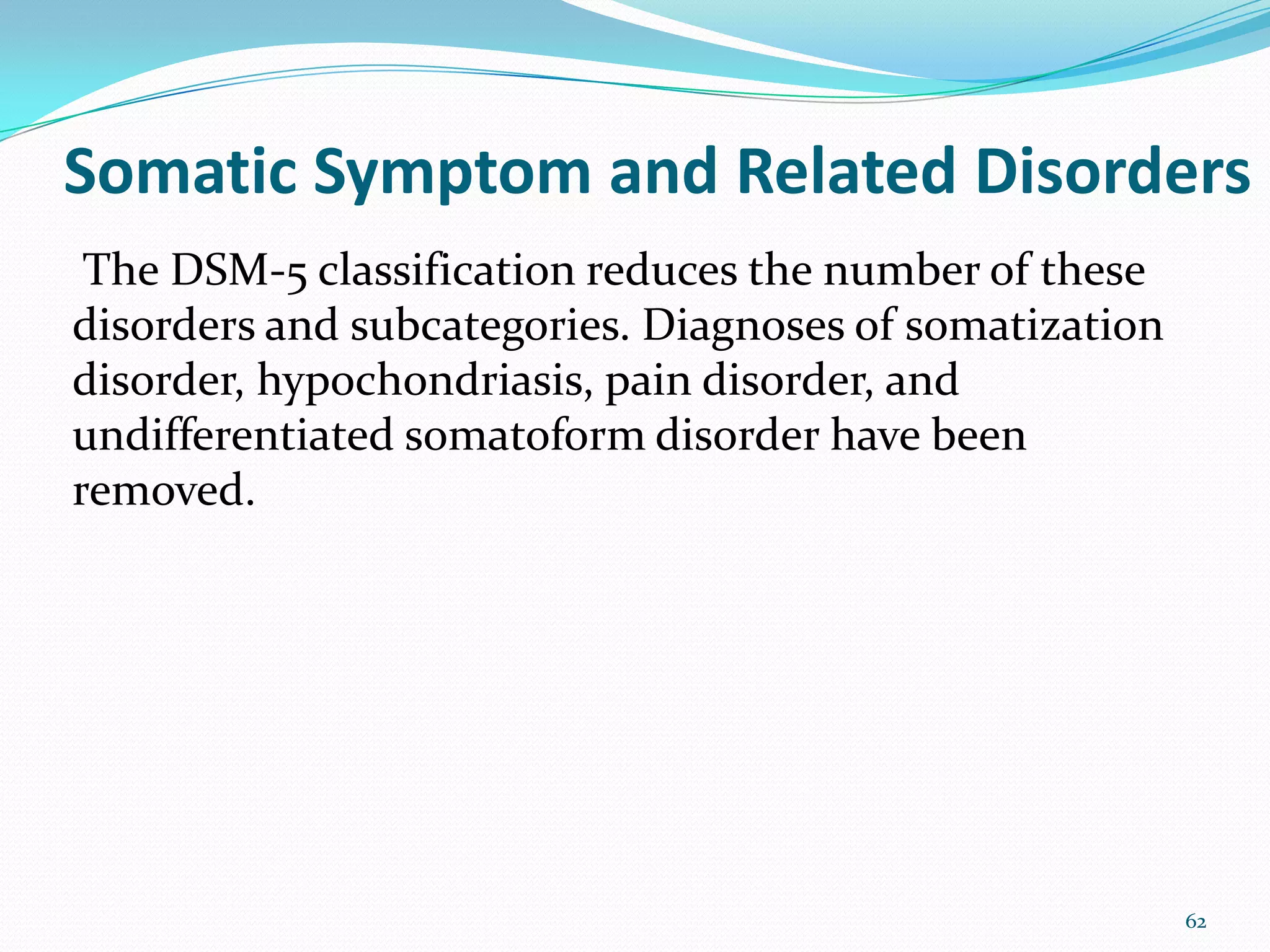 Somatic Symptom and Related Disorders

The DSM-5 classification reduces the number of these disorders and subcategories. Diagnoses of somatization disorder, hypochondriasis, pain disorder, and undifferentiated somatoform disorder have been removed.

62